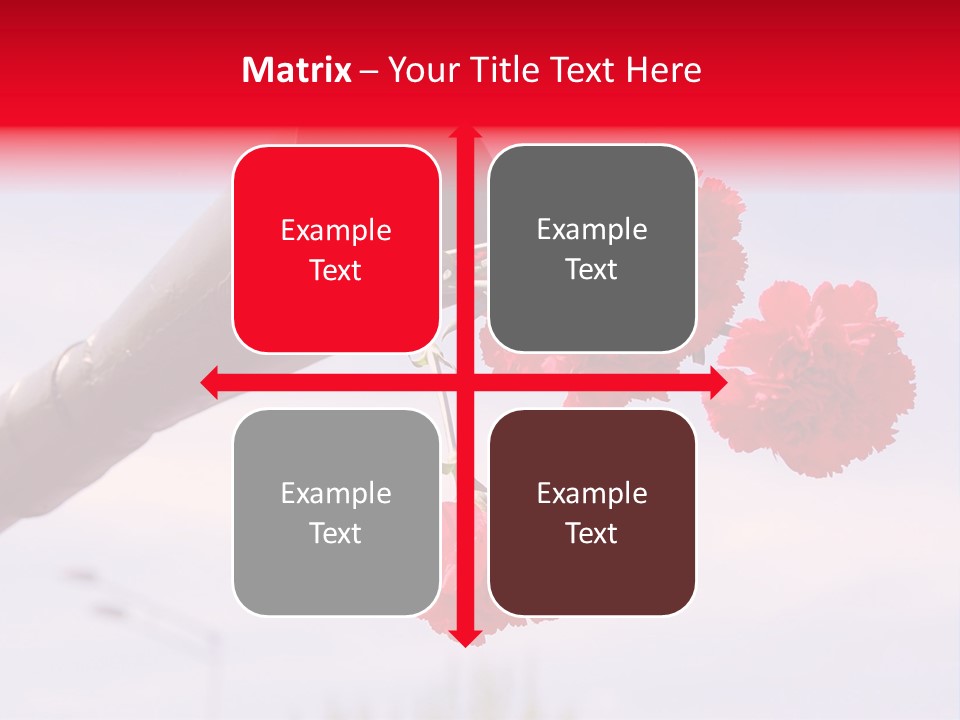 Matrix – Your Title Text Here

Example Text

Example Text

Example Text

Example Text